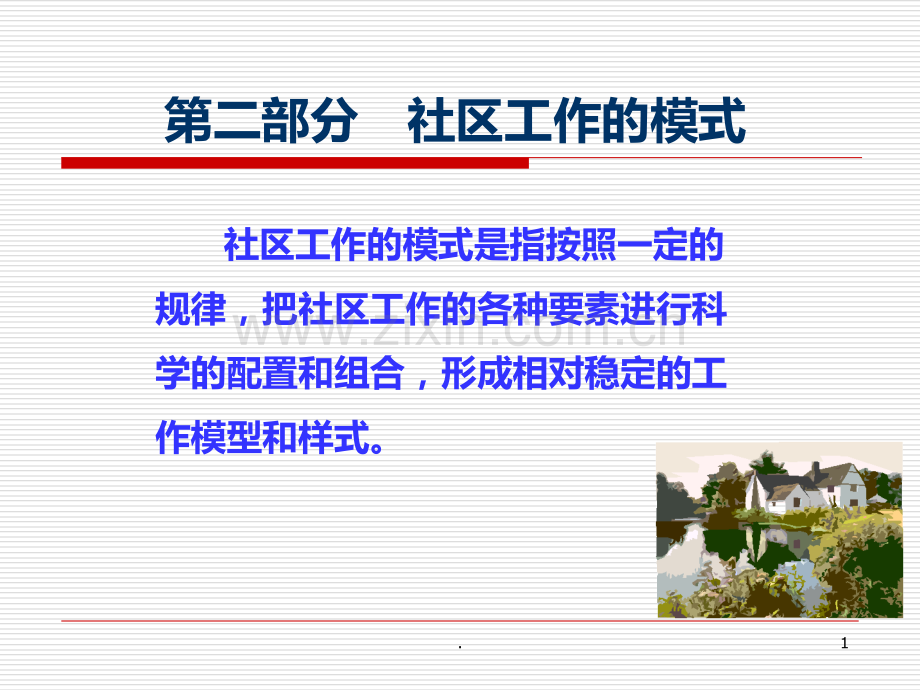 第二部分　社区工作的模式

社区工作的模式是指按照一定的规律，把社区工作的各种要素进行科学的配置和组合，形成相对稳定的工作模型和样式。

www.zixin.com.cn

.

1